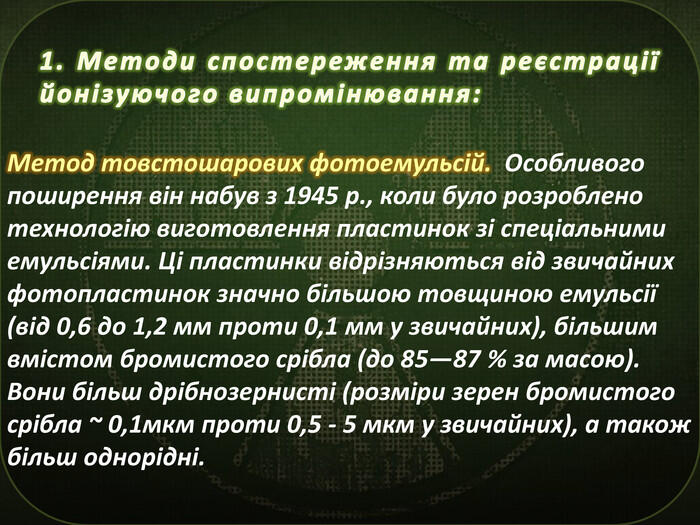 1. Методи спостереження та реєстрації йонізуючого випромінювання:

Метод товстошарових фотоемульсій. Особливого поширення він набув з 1945 р., коли було розроблено технологію виготовлення пластинок зі спеціальними емульсіями. Ці пластинки відрізняються від звичайних фотопластинок значно більшою товщиною емульсії (від 0,6 до 1,2 мм проти 0,1 мм у звичайних), більшим вмістом бромистого срібла (до 85—87 % за масою). Вони більш дрібнозернисті (розміри зерен бромистого срібла ~ 0,1мкм проти 0,5 - 5 мкм у звичайних), а також більш однорідні.